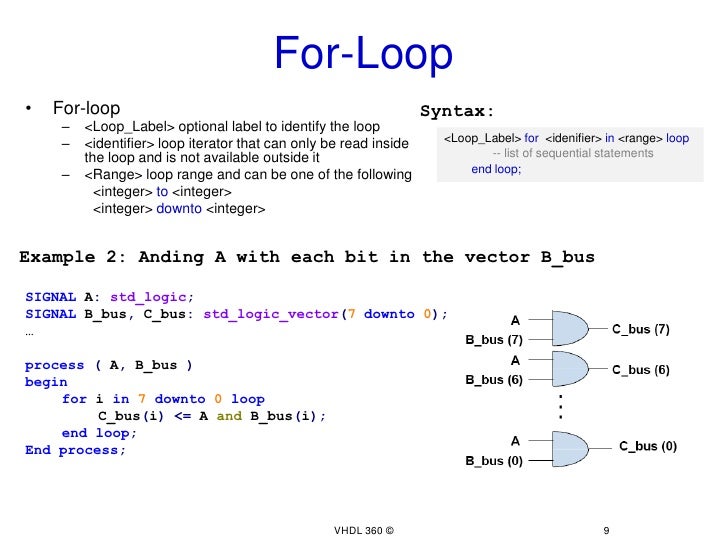 For-Loop

• For-loop
 – <Loop_Label> optional label to identify the loop
 – <identifier> loop iterator that can only be read inside the loop and is not available outside it
 – <Range> loop range and can be one of the following
 <integer> to <integer>
 <integer> downto <integer>

Syntax:

<Loop_Label> for <idenifier> in <range> loop
 -- list of sequential statements
 end loop;

Example 2: Anding A with each bit in the vector B_bus

SIGNAL A: std_logic;
SIGNAL B_bus, C_bus: std_logic_vector(7 downto 0);
...

process ( A, B_bus )
begin
 for i in 7 downto 0 loop
 C_bus(i) <= A and B_bus(i);
 end loop;
End process;

A
B_bus (7)
C_bus (7)
A
B_bus (6)
C_bus (6)
A
B_bus (0)
C_bus (0)

VHDL 360 ©

9